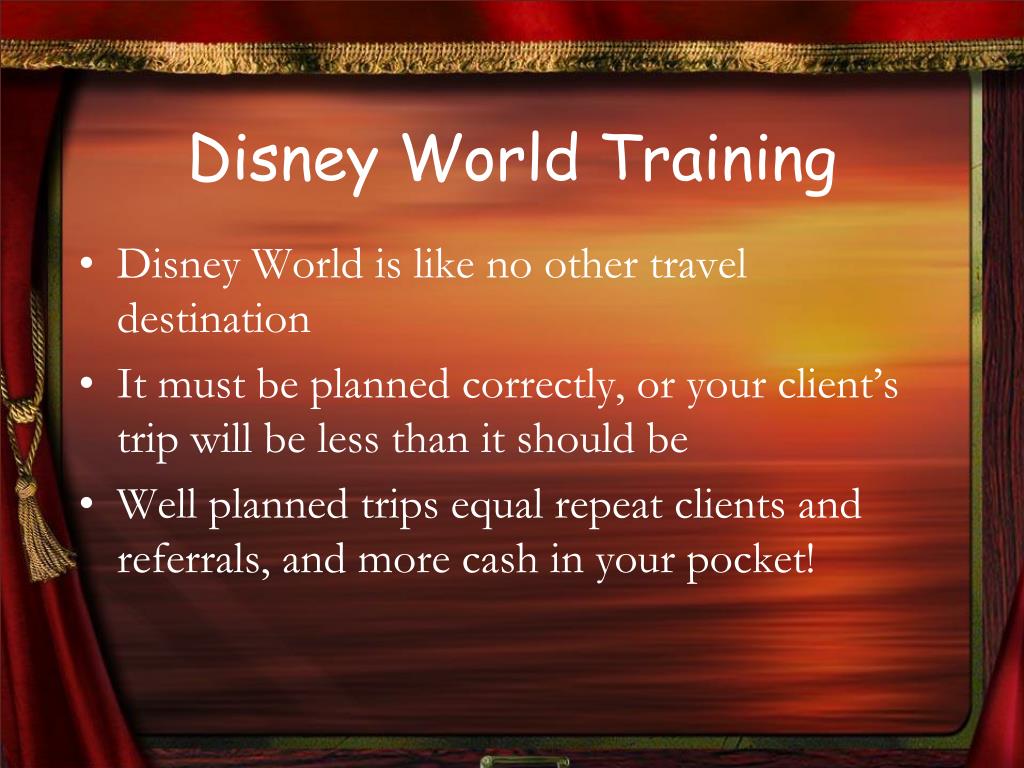 Disney World Training

• Disney World is like no other travel destination

• It must be planned correctly, or your client’s trip will be less than it should be

• Well planned trips equal repeat clients and referrals, and more cash in your pocket!